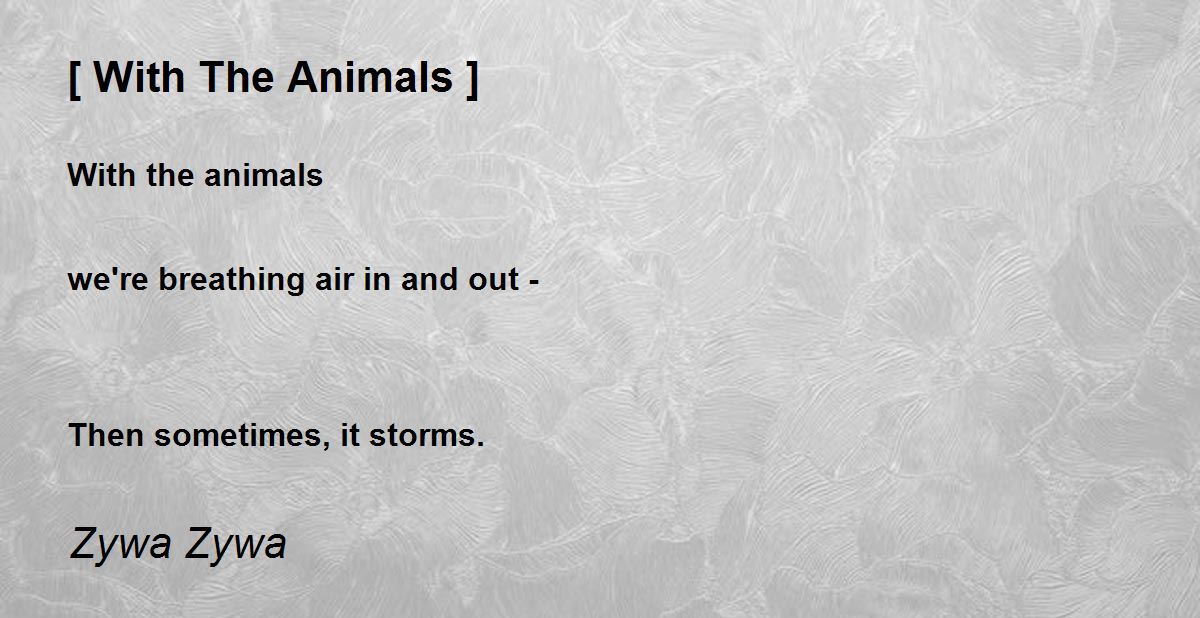 [ With The Animals ]

With the animals

we're breathing air in and out -

Then sometimes, it storms.

Zywa Zywa